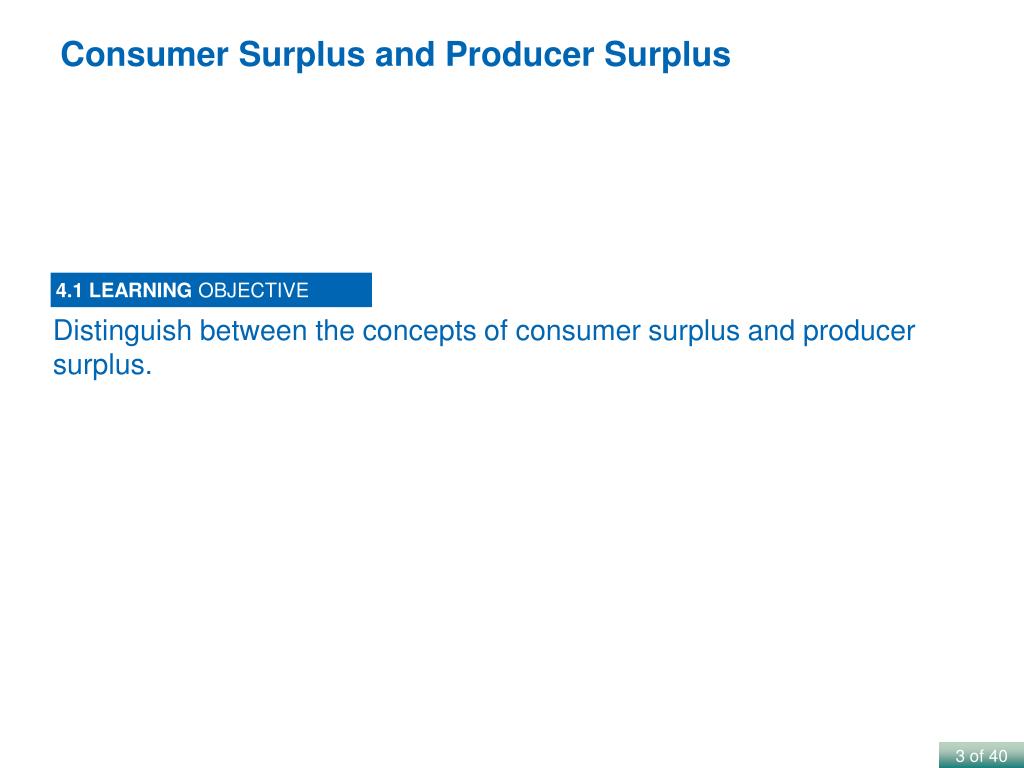 Consumer Surplus and Producer Surplus

4.1 LEARNING OBJECTIVE

Distinguish between the concepts of consumer surplus and producer surplus.

3 of 40